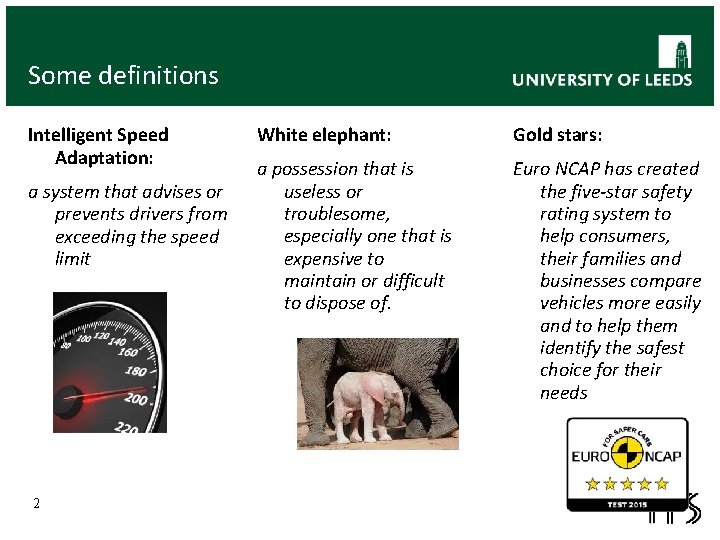 Some definitions

UNIVERSITY OF LEEDS

Intelligent Speed Adaptation:

a system that advises or prevents drivers from exceeding the speed limit

80 100 120 140 160 180 200 220

White elephant:

a possession that is useless or troublesome, especially one that is expensive to maintain or difficult to dispose of.

Gold stars:

Euro NCAP has created the five-star safety rating system to help consumers, their families and businesses compare vehicles more easily and to help them identify the safest choice for their needs

FOR SAFER CARS
EURO NCAP
TEST 2015

2